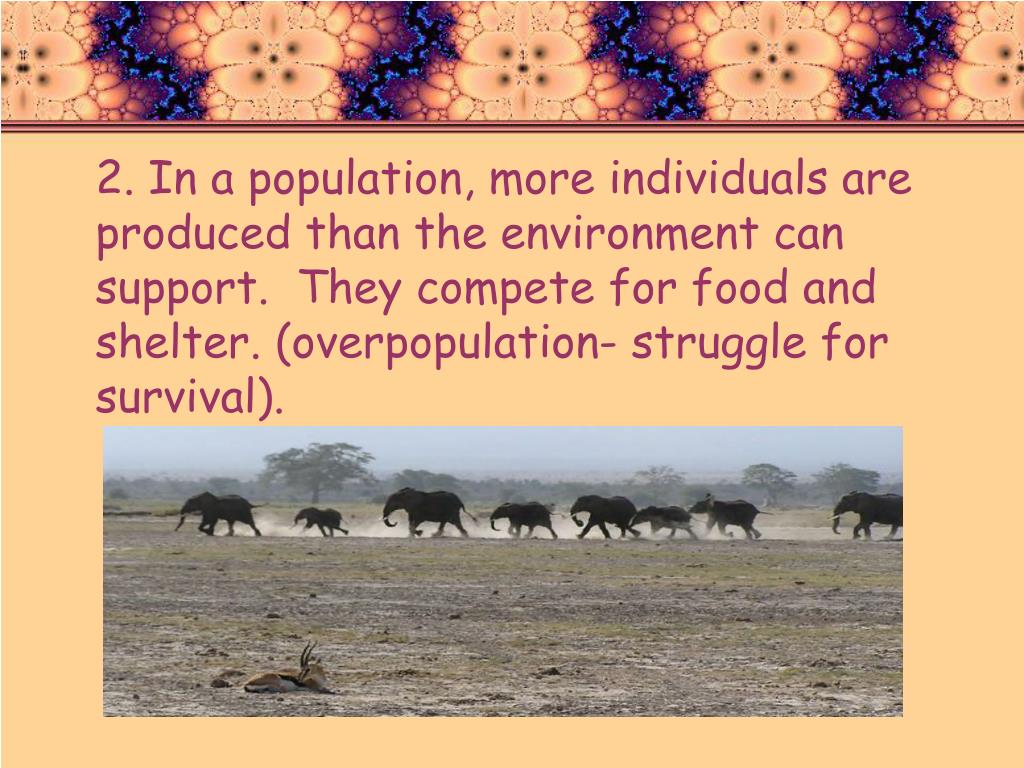 2. In a population, more individuals are produced than the environment can support.  They compete for food and shelter. (overpopulation- struggle for survival).